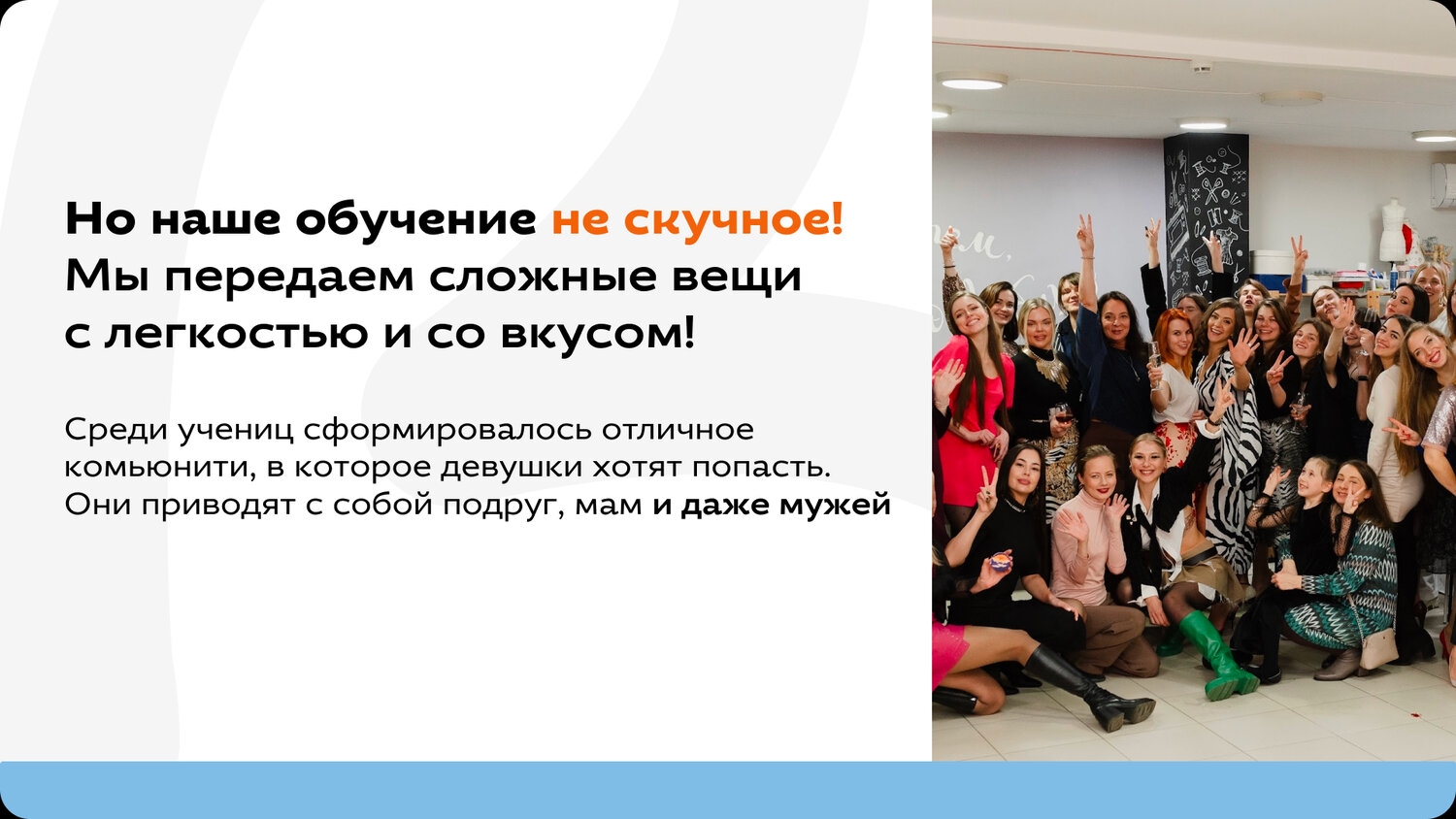 Но наше обучение не скучное! Мы передаем сложные вещи с легкостью и со вкусом!

Среди учениц сформировалось отличное комьюнити, в которое девушки хотят попасть. Они приводят с собой подруг, мам и даже мужей